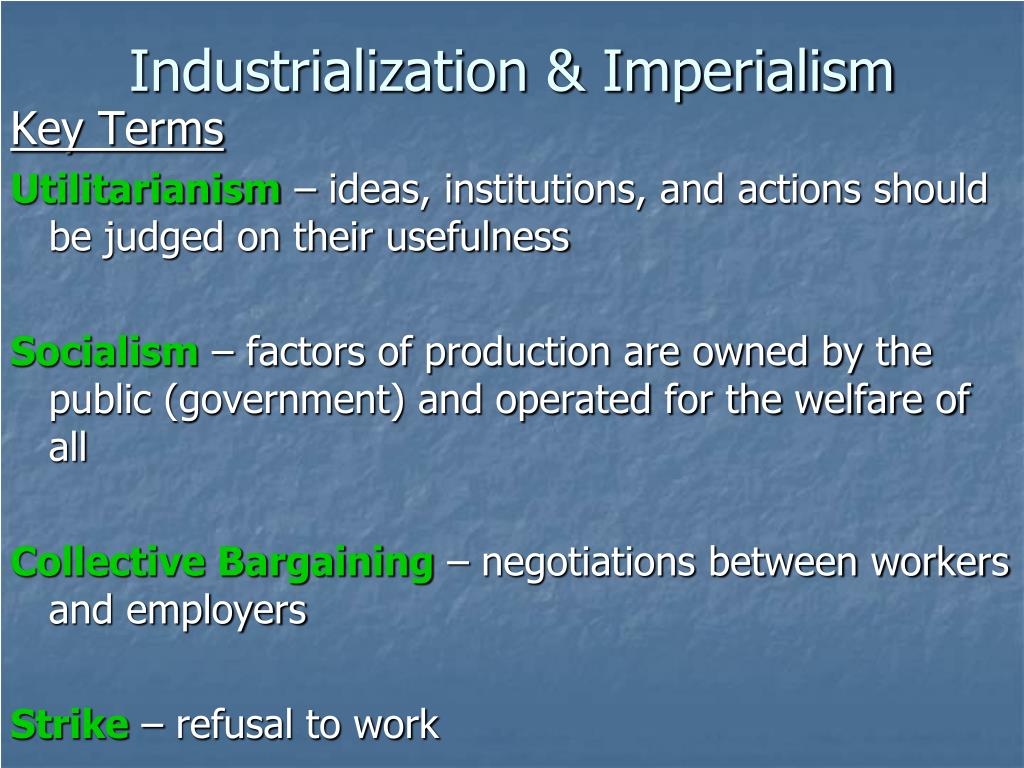 Industrialization & Imperialism

Key Terms

Utilitarianism – ideas, institutions, and actions should be judged on their usefulness

Socialism – factors of production are owned by the public (government) and operated for the welfare of all

Collective Bargaining – negotiations between workers and employers

Strike – refusal to work